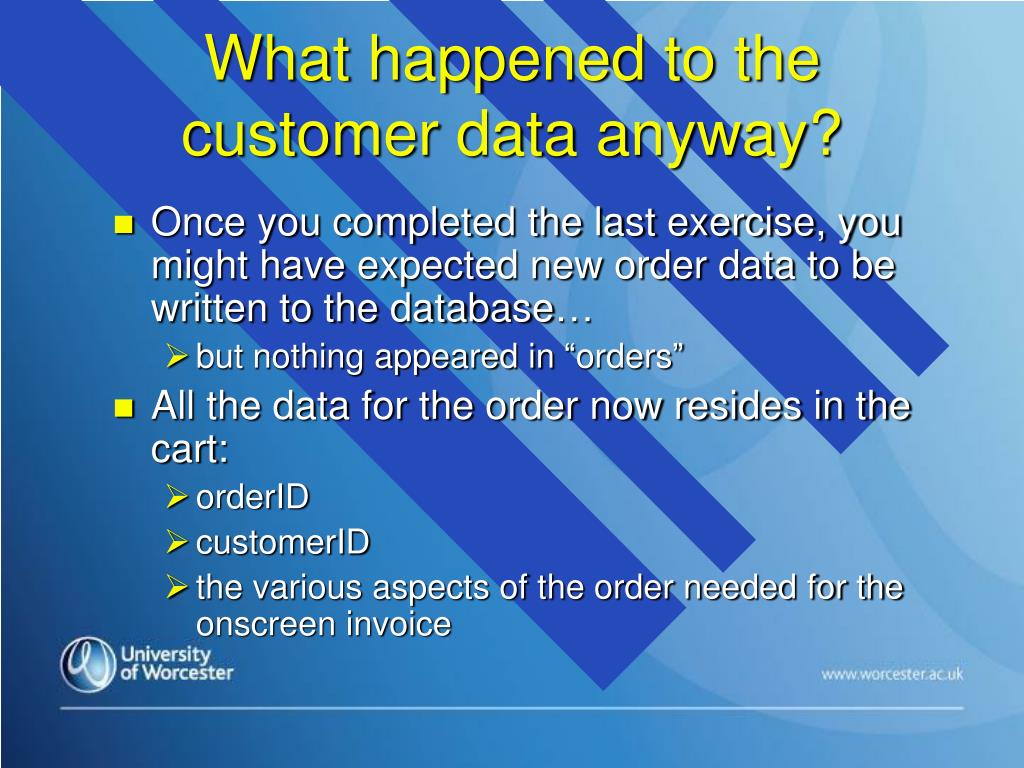 What happened to the customer data anyway?

Once you completed the last exercise, you might have expected new order data to be written to the database…

but nothing appeared in “orders”

All the data for the order now resides in the cart:

orderID

customerID

the various aspects of the order needed for the onscreen invoice

University of Worcester

www.worcester.ac.uk